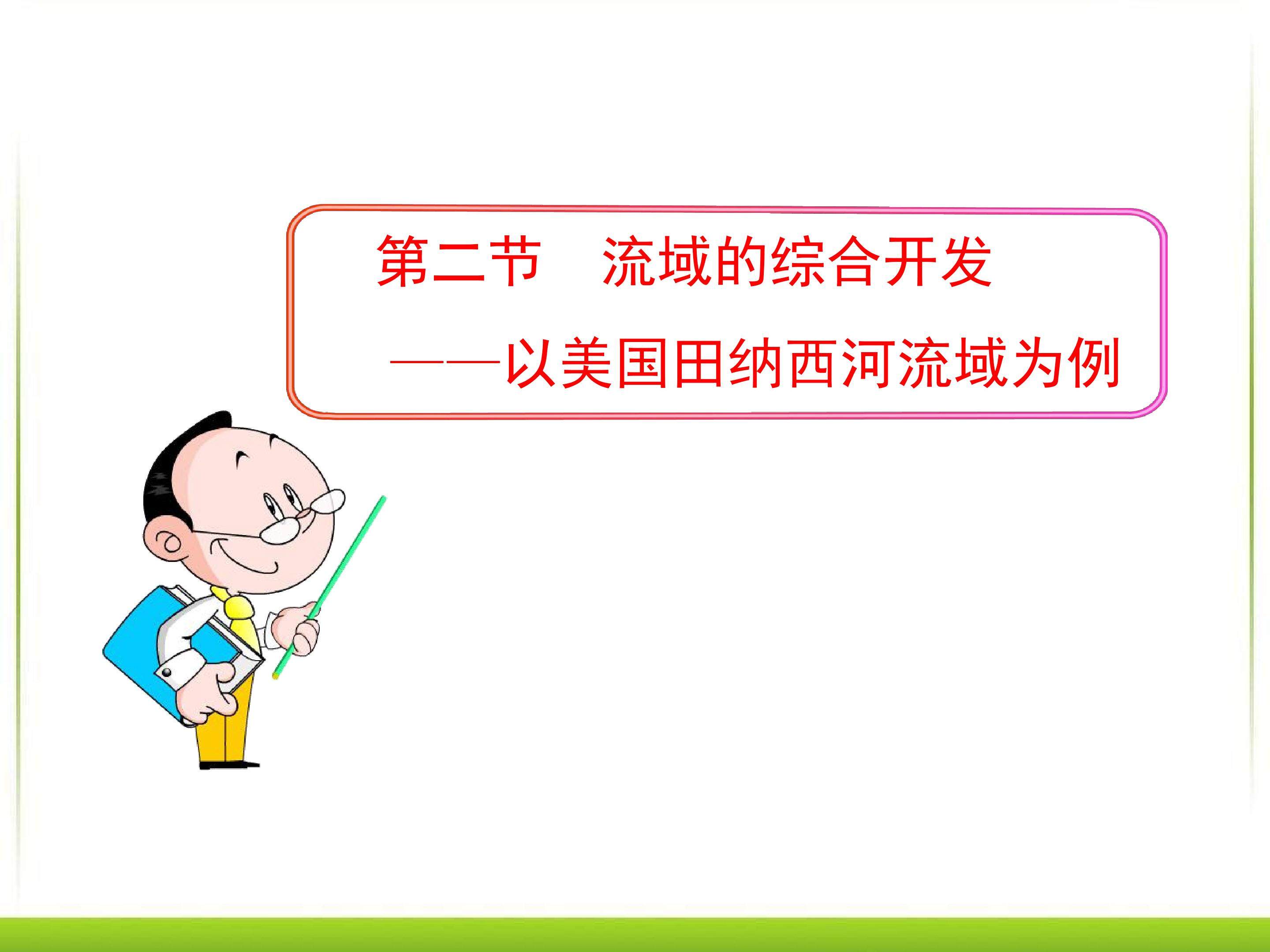 第二节　流域的综合开发

——以美国田纳西河流域为例